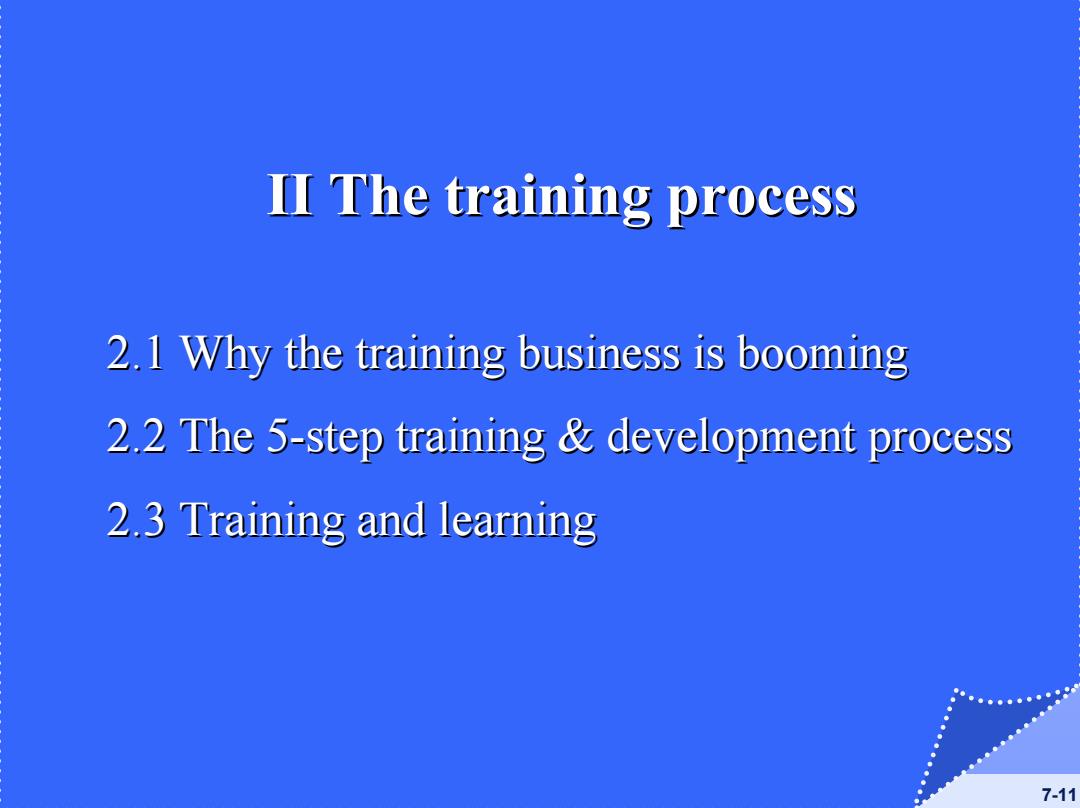 II The training process

2.1 Why the training business is booming

2.2 The 5-step training & development process

2.3 Training and learning

7-11